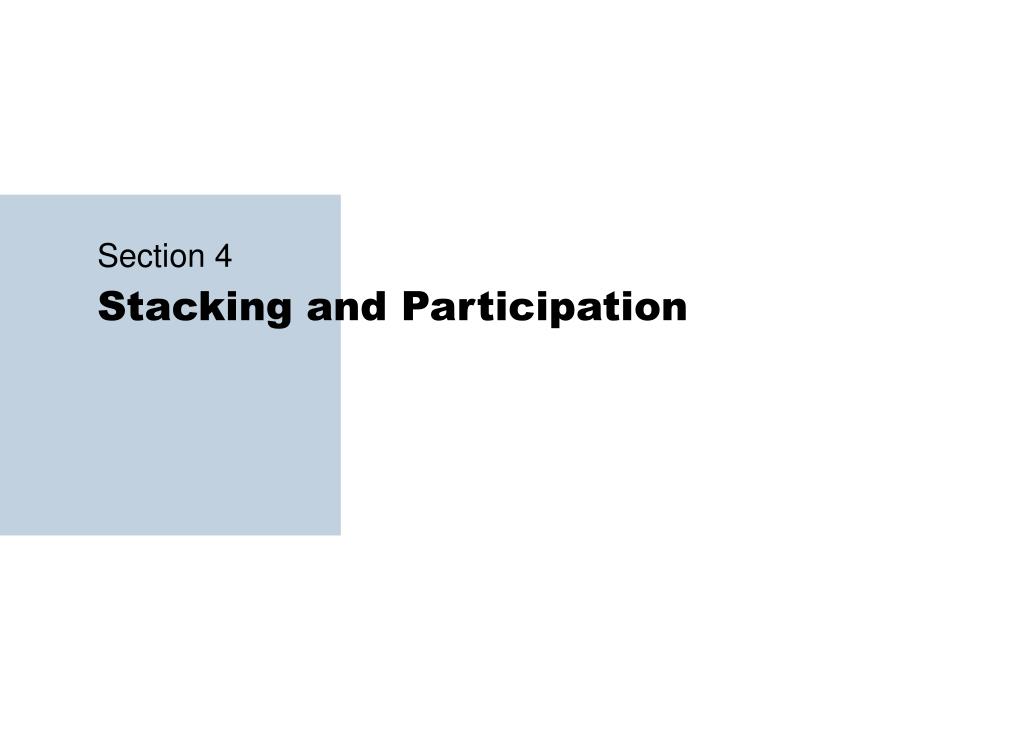 Section 4
Stacking and Participation